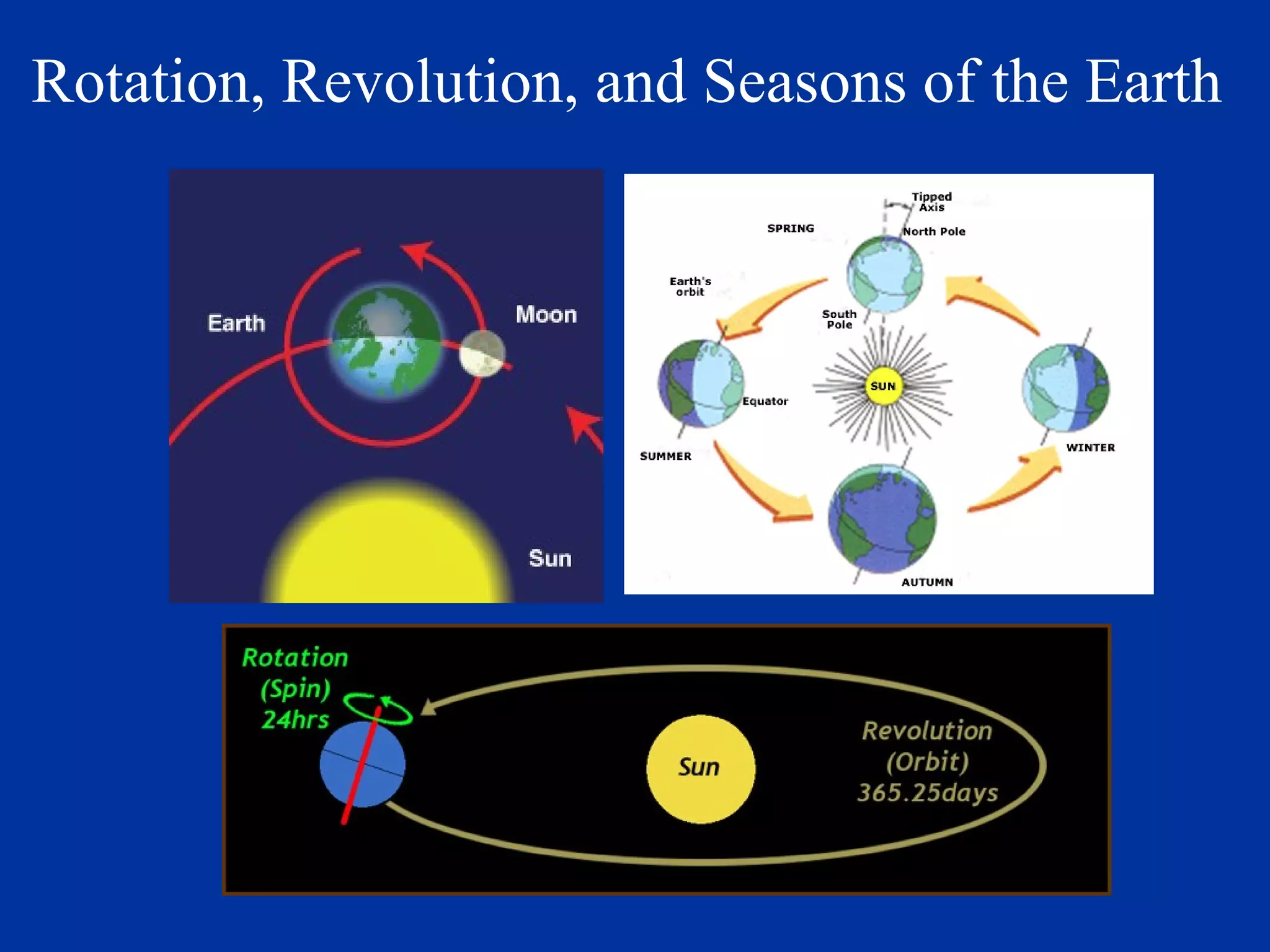 Rotation, Revolution, and Seasons of the Earth

Earth
Moon
Sun

Tipped Axis
SPRING
North Pole
Earth's orbit
South Pole
SUN
Equator
SUMMER
WINTER
AUTUMN

Rotation (Spin) 24hrs
Sun
Revolution (Orbit) 365.25days